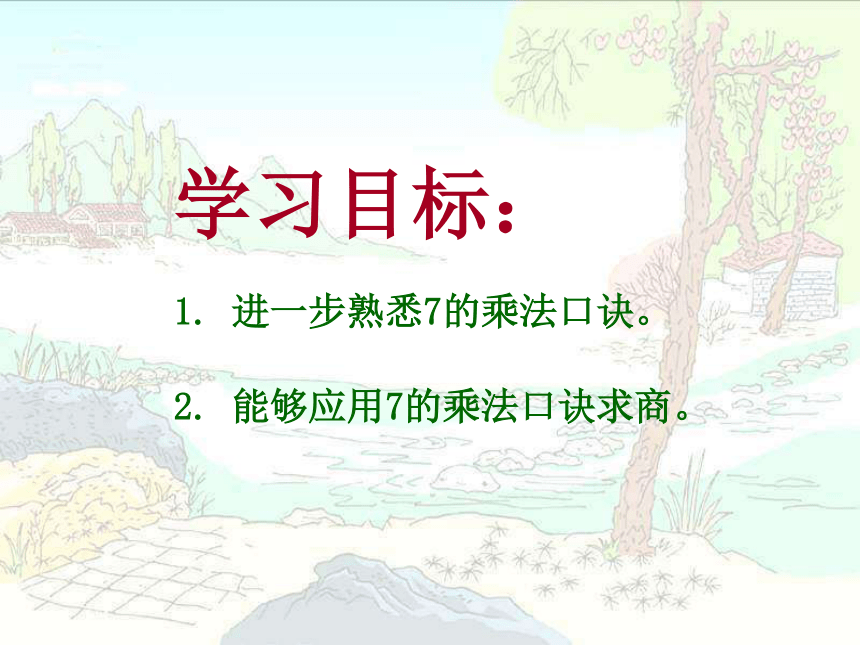 学习目标：

1. 进一步熟悉7的乘法口诀。

2. 能够应用7的乘法口诀求商。